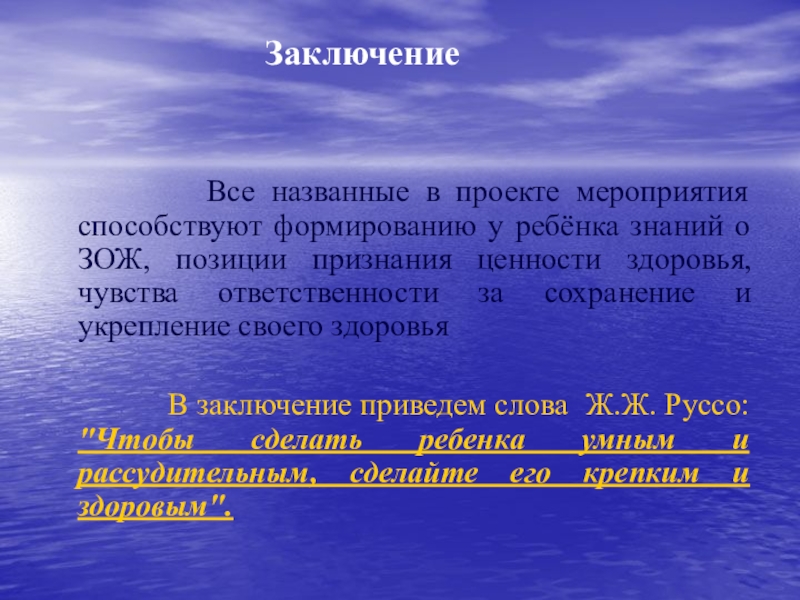 Заключение

Все названные в проекте мероприятия способствуют формированию у ребёнка знаний о ЗОЖ, позиции признания ценности здоровья, чувства ответственности за сохранение и укрепление своего здоровья

В заключение приведем слова Ж.Ж. Руссо: "Чтобы сделать ребенка умным и рассудительным, сделайте его крепким и здоровым".